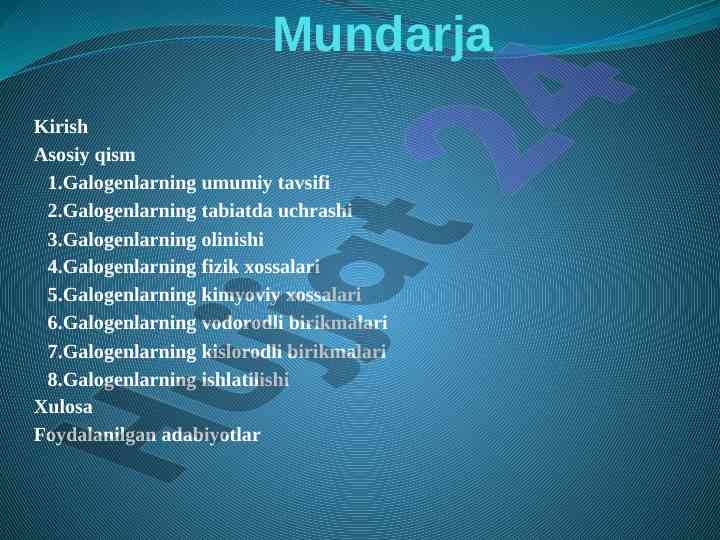 Mundarja

Kirish
Asosiy qism
1.Galogenlarning umumiy tavsifi
2.Galogenlarning tabiatda uchrashi
3.Galogenlarning olinishi
4.Galogenlarning fizik xossalari
5.Galogenlarning kimyoviy xossalari
6.Galogenlarning vodorodli birikmalari
7.Galogenlarning kislorodli birikmalari
8.Galogenlarning ishlatilishi
Xulosa
Foydalanilgan adabiyotlar

Hujjat 24